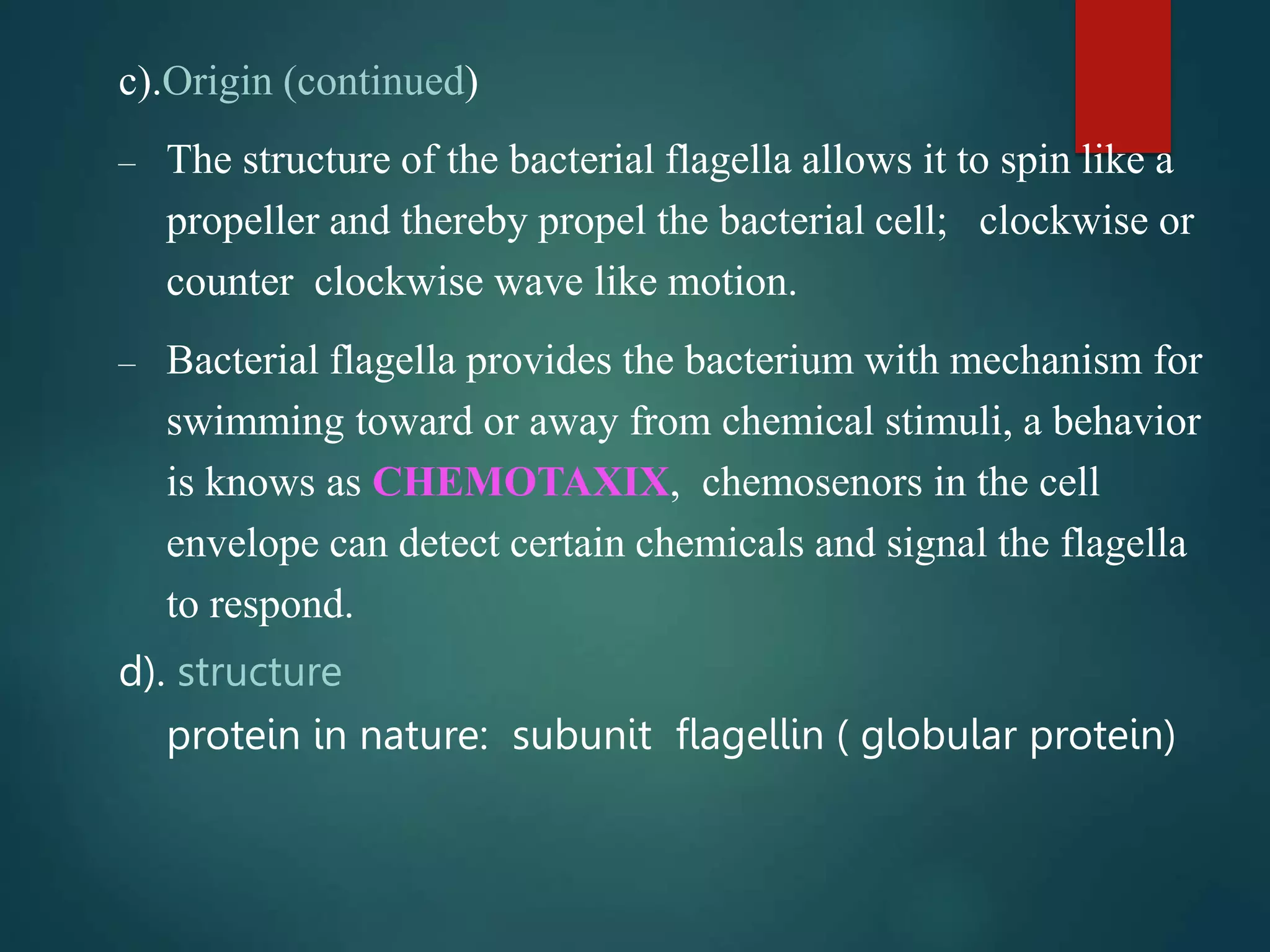 c).Origin (continued)

– The structure of the bacterial flagella allows it to spin like a propeller and thereby propel the bacterial cell; clockwise or counter clockwise wave like motion.

– Bacterial flagella provides the bacterium with mechanism for swimming toward or away from chemical stimuli, a behavior is knows as CHEMOTAXIX, chemosenors in the cell envelope can detect certain chemicals and signal the flagella to respond.

d). structure

protein in nature: subunit flagellin ( globular protein)